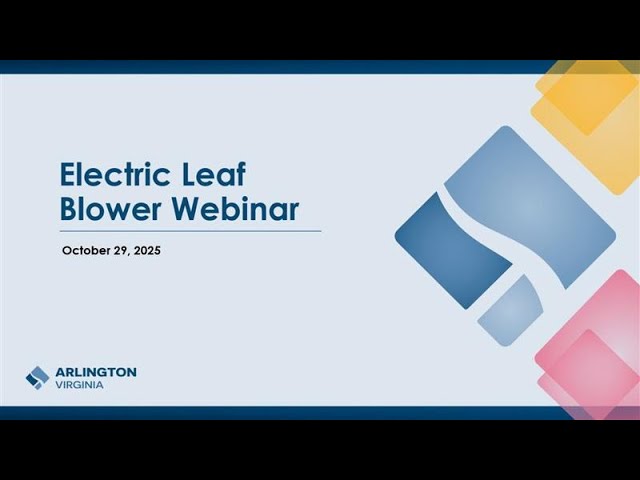 Electric Leaf Blower Webinar

October 29, 2025

ARLINGTON
VIRGINIA